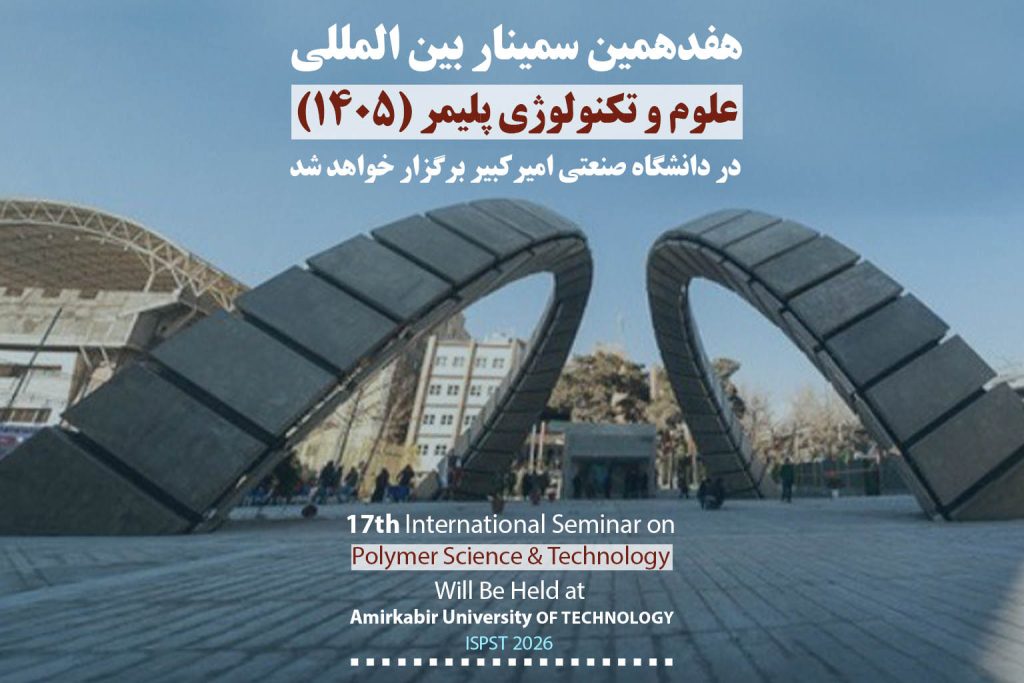 هفدهمین سمینار بین المللی
علوم و تکنولوژی پلیمر (۱۴۰۵)
در دانشگاه صنعتی امیرکبیر برگزار خواهد شد

17th International Seminar on
Polymer Science & Technology
Will Be Held at
Amirkabir University OF TECHNOLOGY
ISPST 2026